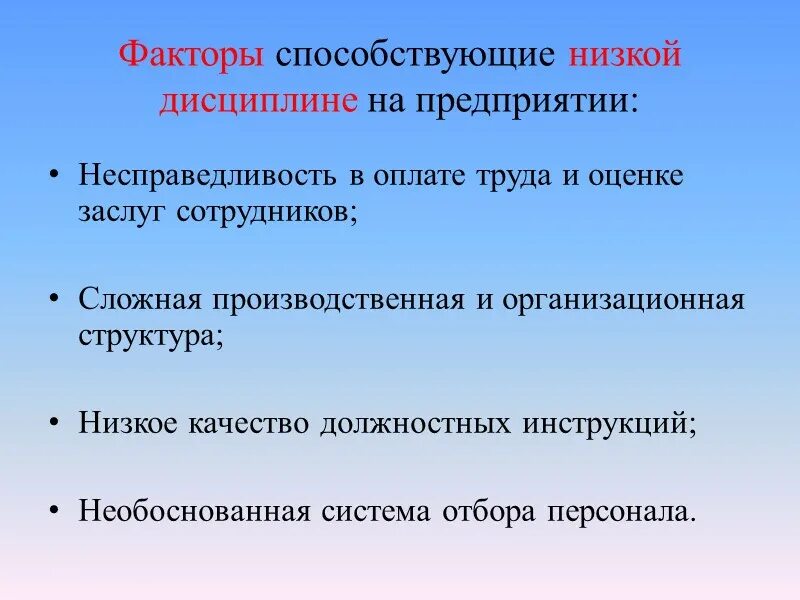 Факторы способствующие низкой дисциплине на предприятии:

• Несправедливость в оплате труда и оценке заслуг сотрудников;

• Сложная производственная и организационная структура;

• Низкое качество должностных инструкций;

• Необоснованная система отбора персонала.